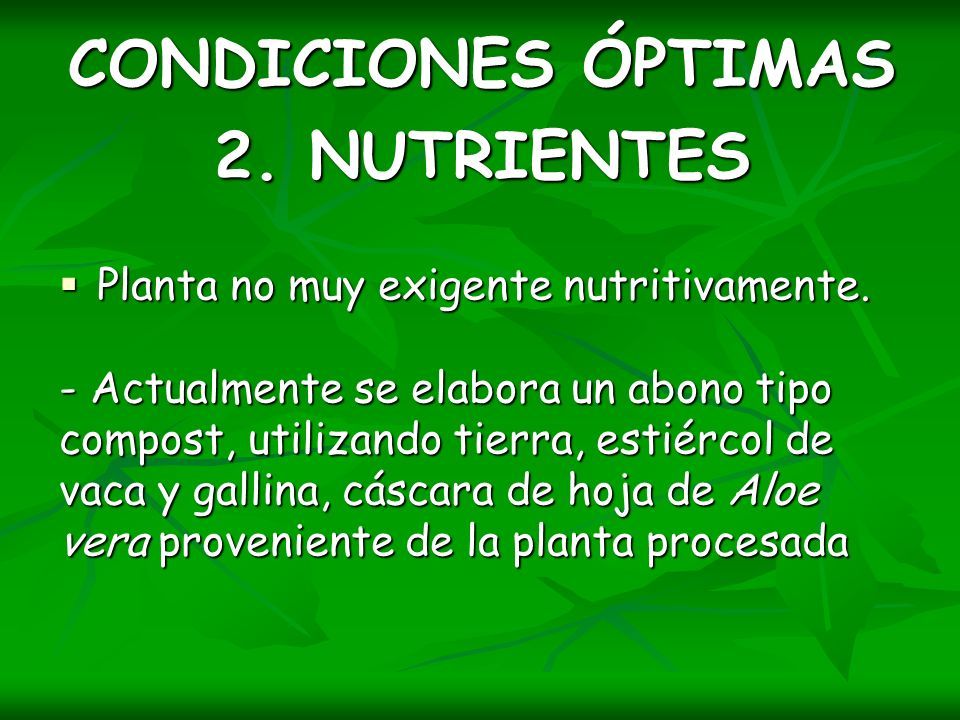 CONDICIONES ÓPTIMAS
2. NUTRIENTES

▪ Planta no muy exigente nutritivamente.

- Actualmente se elabora un abono tipo compost, utilizando tierra, estiércol de vaca y gallina, cáscara de hoja de Aloe vera proveniente de la planta procesada